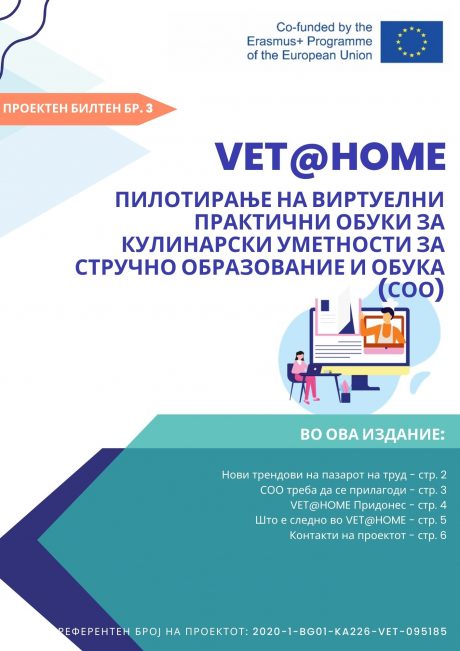 Co-funded by the
Erasmus+ Programme
of the European Union

ПРОЕКТЕН БИЛТЕН БР. 3

VET@HOME

ПИЛОТИРАЊЕ НА ВИРТУЕЛНИ ПРАКТИЧНИ ОБУКИ ЗА КУЛИНАРСКИ УМЕТНОСТИ ЗА СТРУЧНО ОБРАЗОВАНИЕ И ОБУКА (СОО)

ВО ОВА ИЗДАНИЕ:

Нови трендови на пазарот на труд - стр. 2
СОО треба да се прилагоди - стр. 3
VET@HOME Придонес - стр. 4
Што е следно во VET@HOME - стр. 5
Контакти на проектот - стр. 6

РЕФЕРЕНТЕН БРОЈ НА ПРОЕКТОТ: 2020-1-BG01-KA226-VET-095185